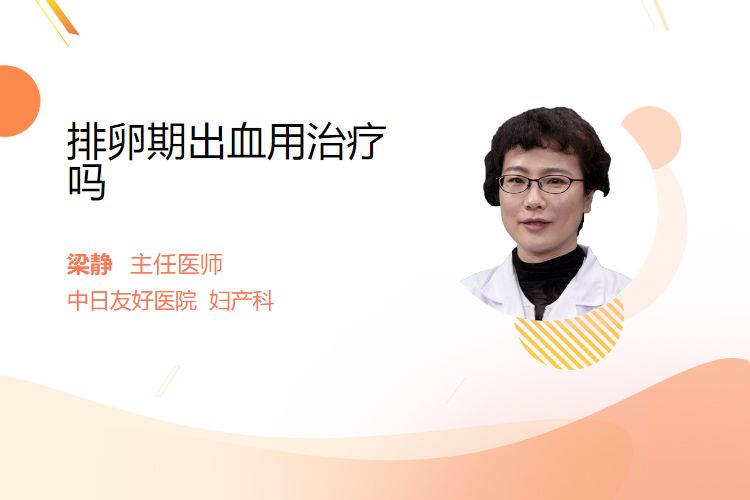 排卵期出血用治疗吗

梁静 主任医师

中日友好医院 妇产科